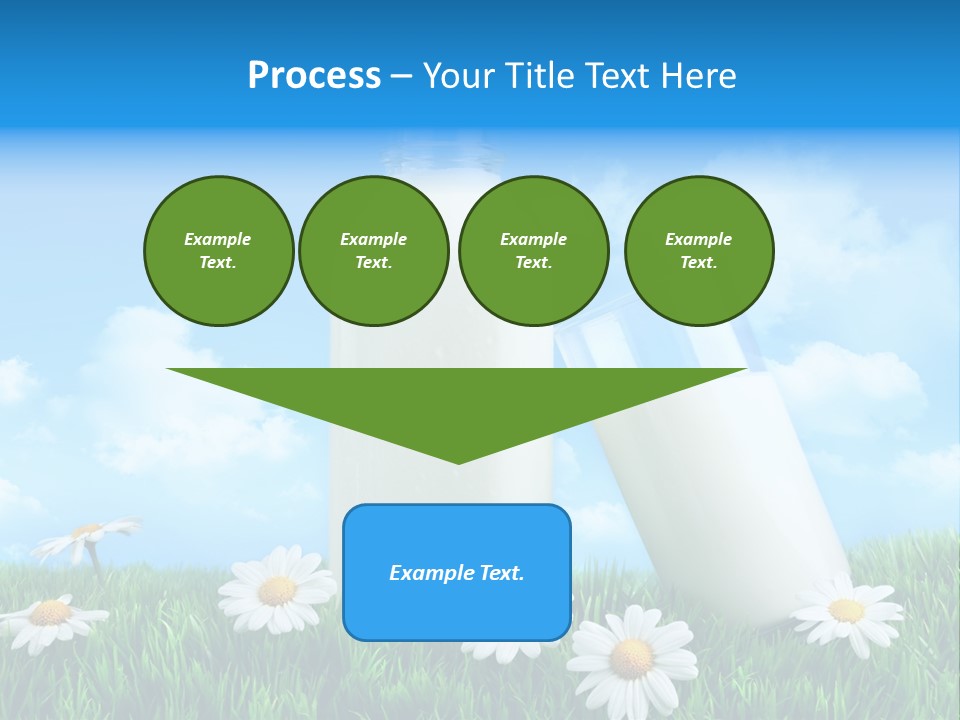 Process – Your Title Text Here

Example Text.

Example Text.

Example Text.

Example Text.

Example Text.